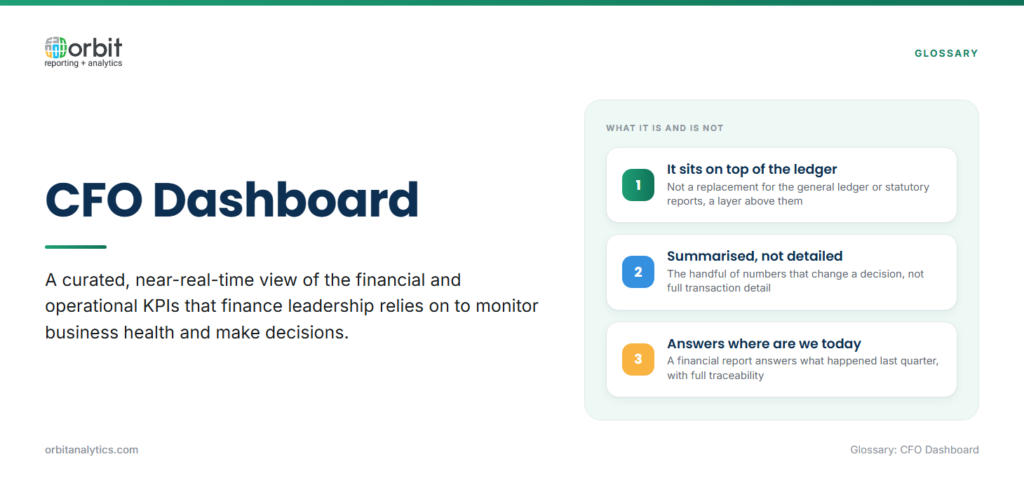 orbit
reporting + analytics

GLOSSARY

CFO Dashboard

A curated, near-real-time view of the financial and operational KPIs that finance leadership relies on to monitor business health and make decisions.

WHAT IT IS AND IS NOT

1 It sits on top of the ledger
Not a replacement for the general ledger or statutory reports, a layer above them

2 Summarised, not detailed
The handful of numbers that change a decision, not full transaction detail

3 Answers where are we today
A financial report answers what happened last quarter, with full traceability

orbitanalytics.com

Glossary: CFO Dashboard